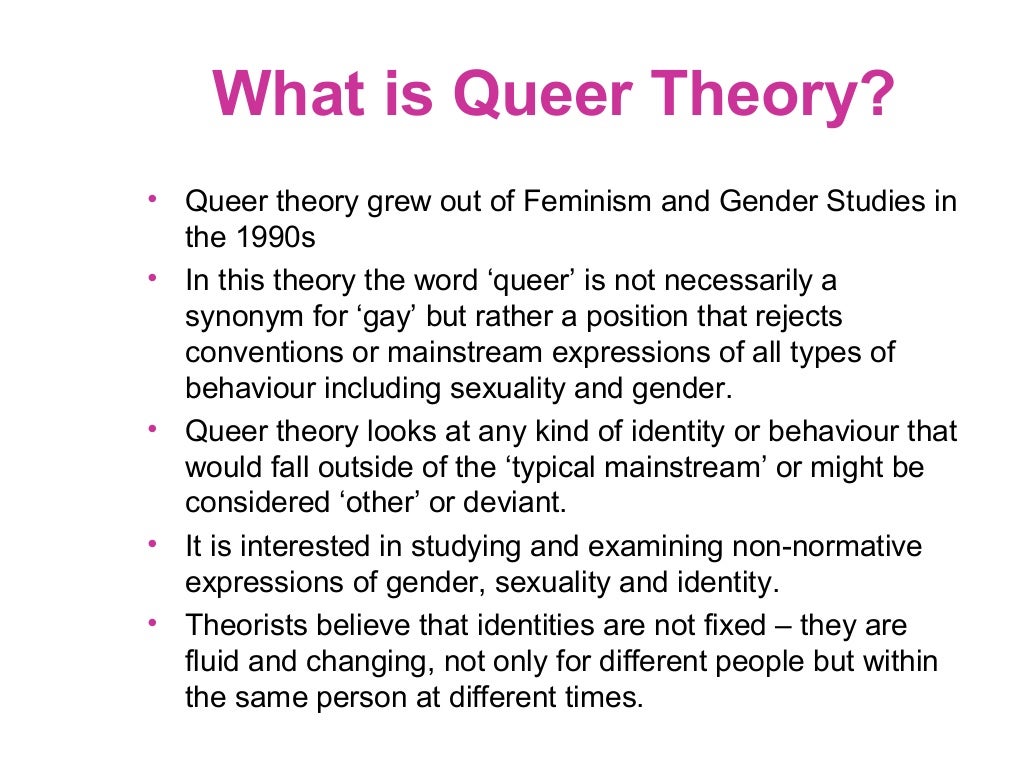 What is Queer Theory?

• Queer theory grew out of Feminism and Gender Studies in the 1990s
• In this theory the word ‘queer’ is not necessarily a synonym for ‘gay’ but rather a position that rejects conventions or mainstream expressions of all types of behaviour including sexuality and gender.
• Queer theory looks at any kind of identity or behaviour that would fall outside of the ‘typical mainstream’ or might be considered ‘other’ or deviant.
• It is interested in studying and examining non-normative expressions of gender, sexuality and identity.
• Theorists believe that identities are not fixed – they are fluid and changing, not only for different people but within the same person at different times.